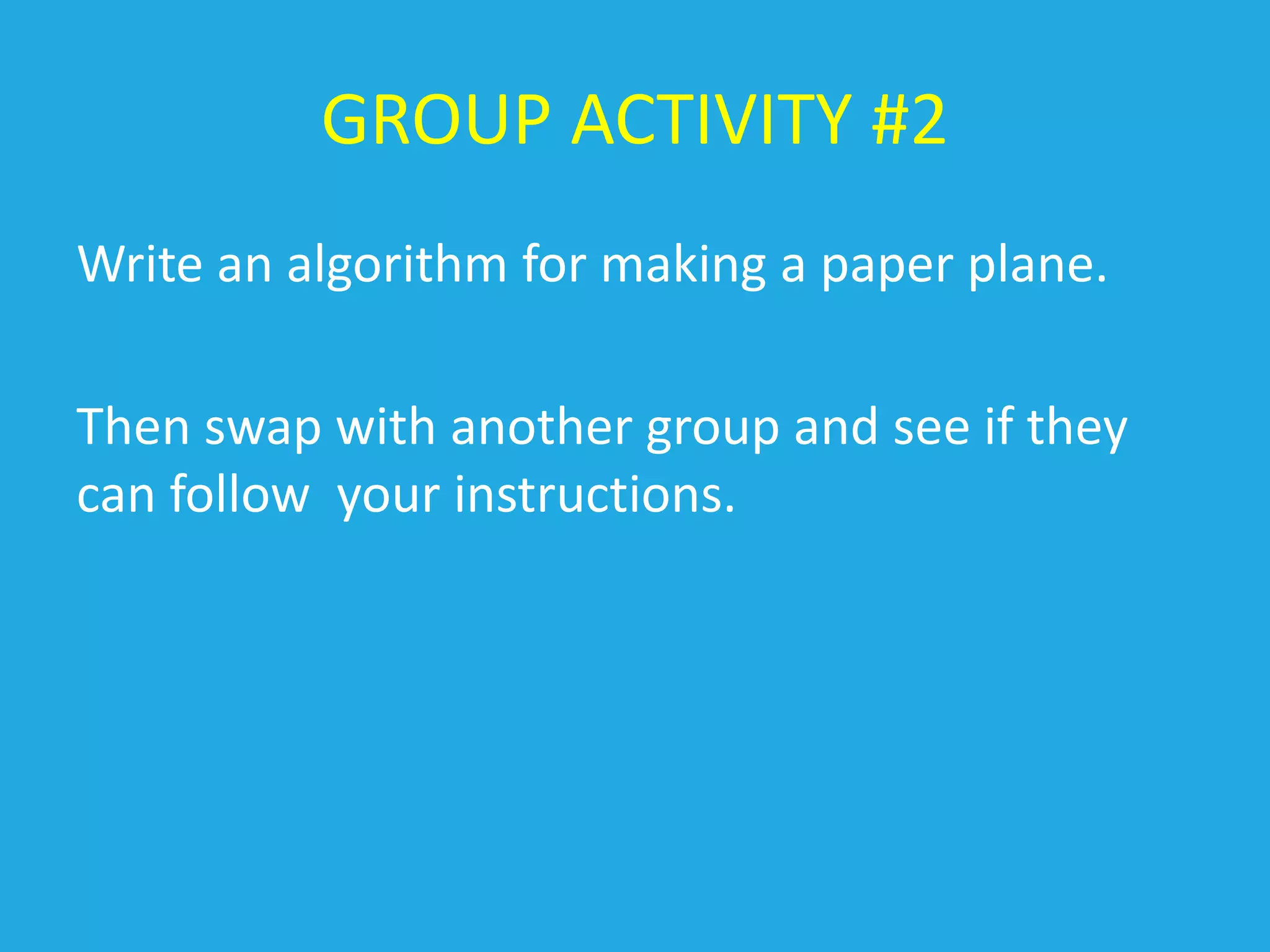 GROUP ACTIVITY #2

Write an algorithm for making a paper plane.

Then swap with another group and see if they can follow  your instructions.